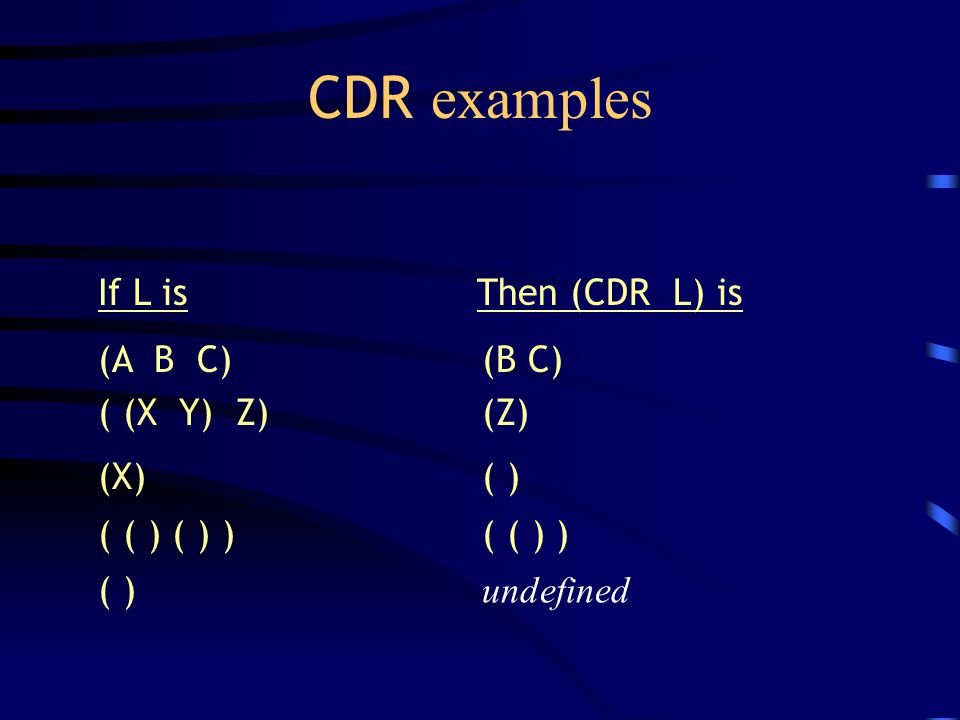 CDR examples

| If L is | Then (CDR L) is |
|---|---|
| (A B C) | (B C) |
| ( (X Y) Z) | (Z) |
| (X) | ( ) |
| ( ( ) ( ) ) | ( ( ) ) |
| ( ) | undefined |